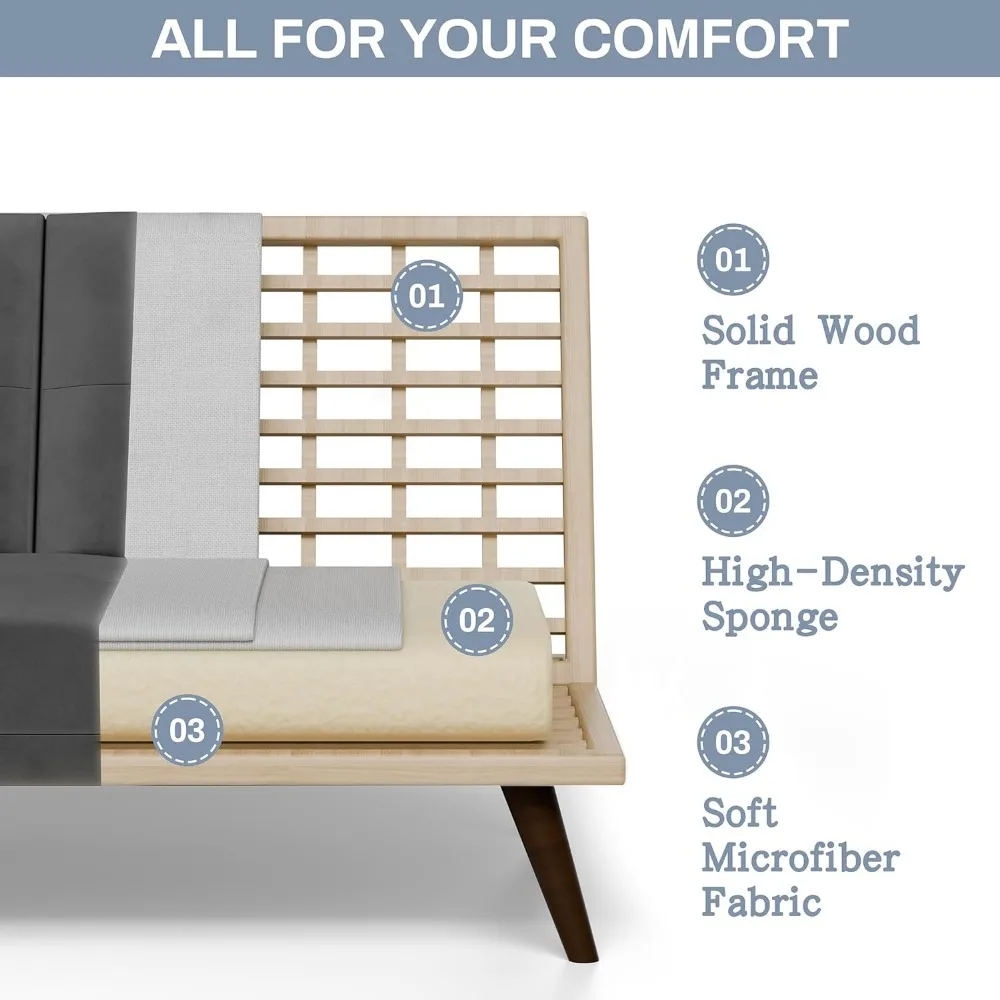 ALL FOR YOUR COMFORT

01

02

03

01
Solid Wood Frame

02
High-Density Sponge

03
Soft Microfiber Fabric